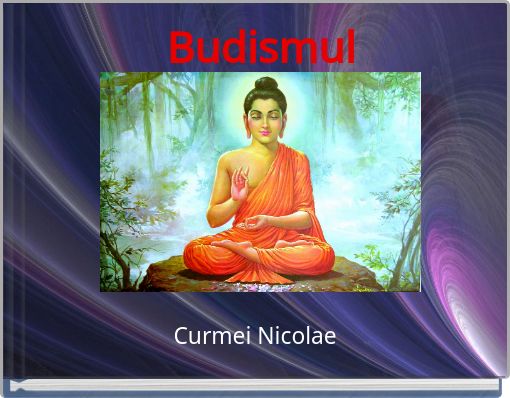 Budismul

Curmei Nicolae